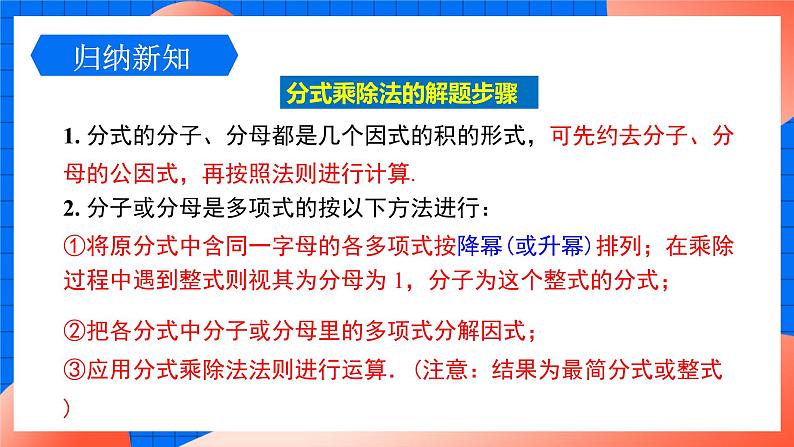 归纳新知

分式乘除法的解题步骤

1. 分式的分子、分母都是几个因式的积的形式，可先约去分子、分母的公因式，再按照法则进行计算.

2. 分子或分母是多项式的按以下方法进行：

①将原分式中含同一字母的各多项式按降幂(或升幂)排列；在乘除过程中遇到整式则视其为分母为 1，分子为这个整式的分式；

②把各分式中分子或分母里的多项式分解因式；

③应用分式乘除法法则进行运算.（注意：结果为最简分式或整式）